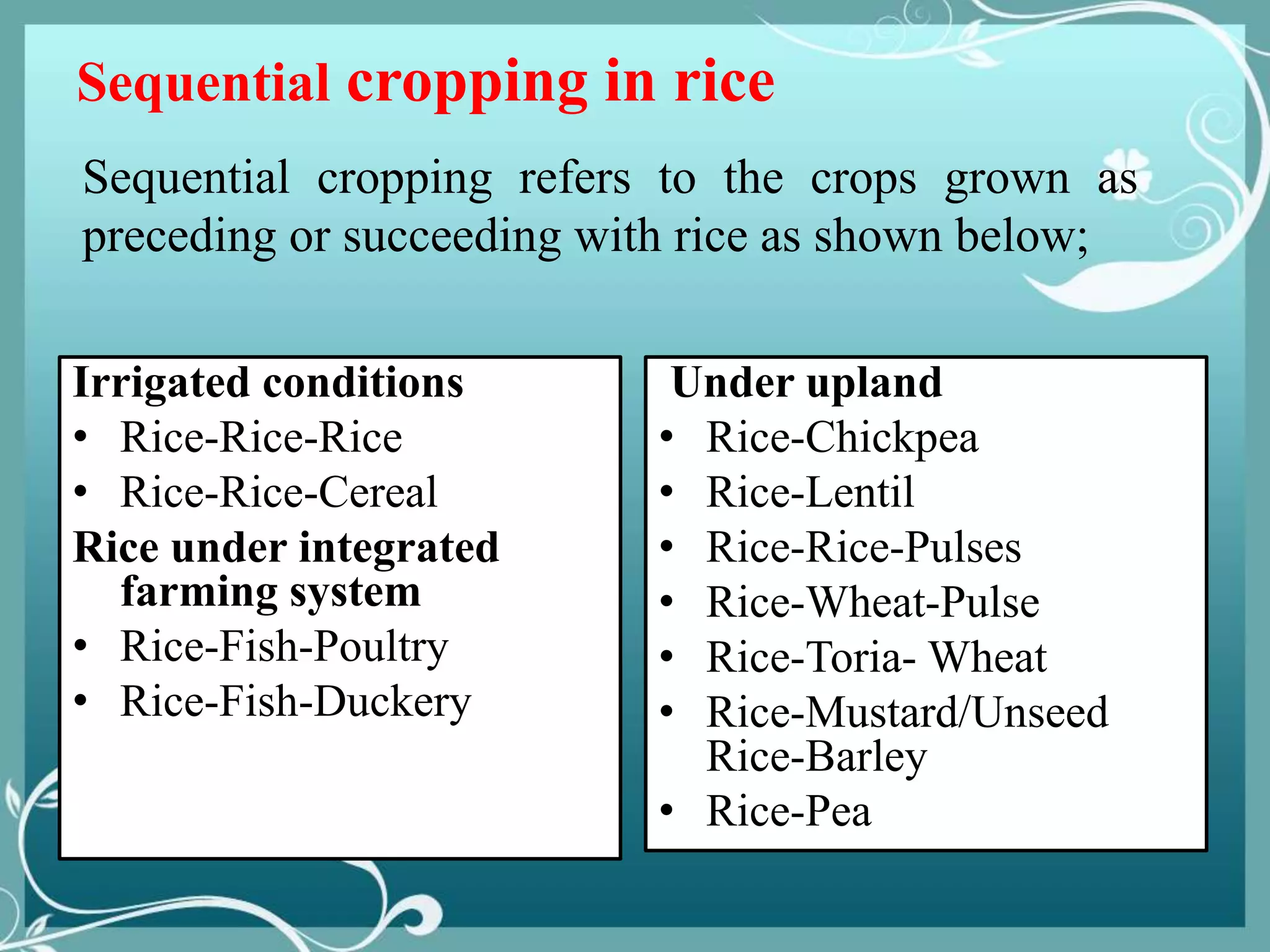 Sequential cropping in rice

Sequential cropping refers to the crops grown as preceding or succeeding with rice as shown below;

Irrigated conditions
• Rice-Rice-Rice
• Rice-Rice-Cereal
Rice under integrated farming system
• Rice-Fish-Poultry
• Rice-Fish-Duckery

Under upland
• Rice-Chickpea
• Rice-Lentil
• Rice-Rice-Pulses
• Rice-Wheat-Pulse
• Rice-Toria- Wheat
• Rice-Mustard/Unseed Rice-Barley
• Rice-Pea